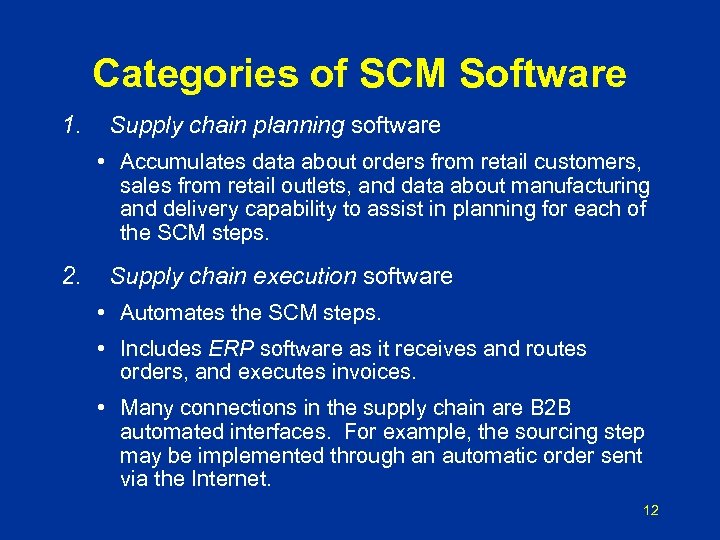 Categories of SCM Software

1. Supply chain planning software

• Accumulates data about orders from retail customers, sales from retail outlets, and data about manufacturing and delivery capability to assist in planning for each of the SCM steps.

2. Supply chain execution software

• Automates the SCM steps.

• Includes ERP software as it receives and routes orders, and executes invoices.

• Many connections in the supply chain are B2B automated interfaces. For example, the sourcing step may be implemented through an automatic order sent via the Internet.

12